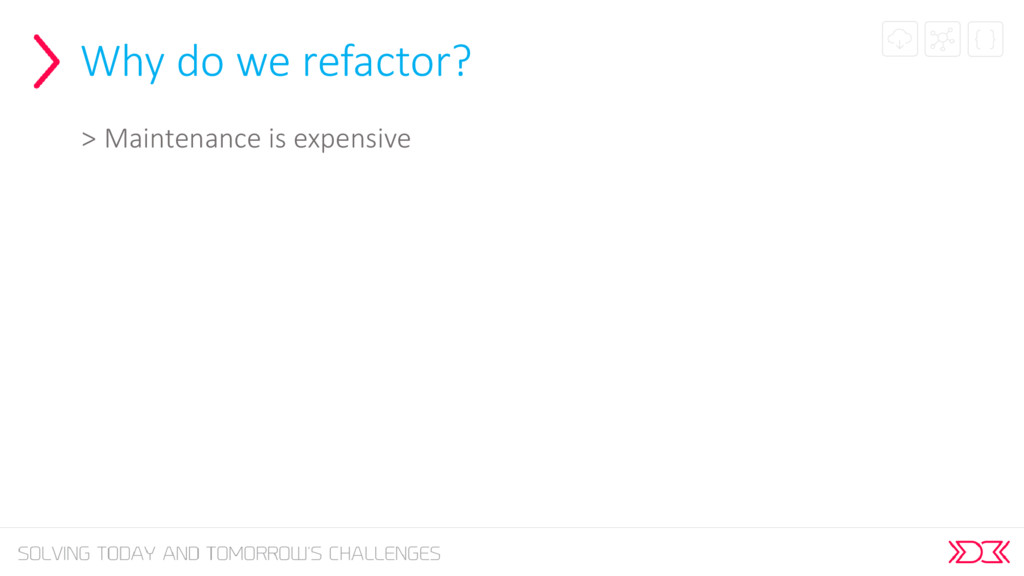 Why do we refactor?

> Maintenance is expensive

SOLVING TODAY AND TOMORROW'S CHALLENGES